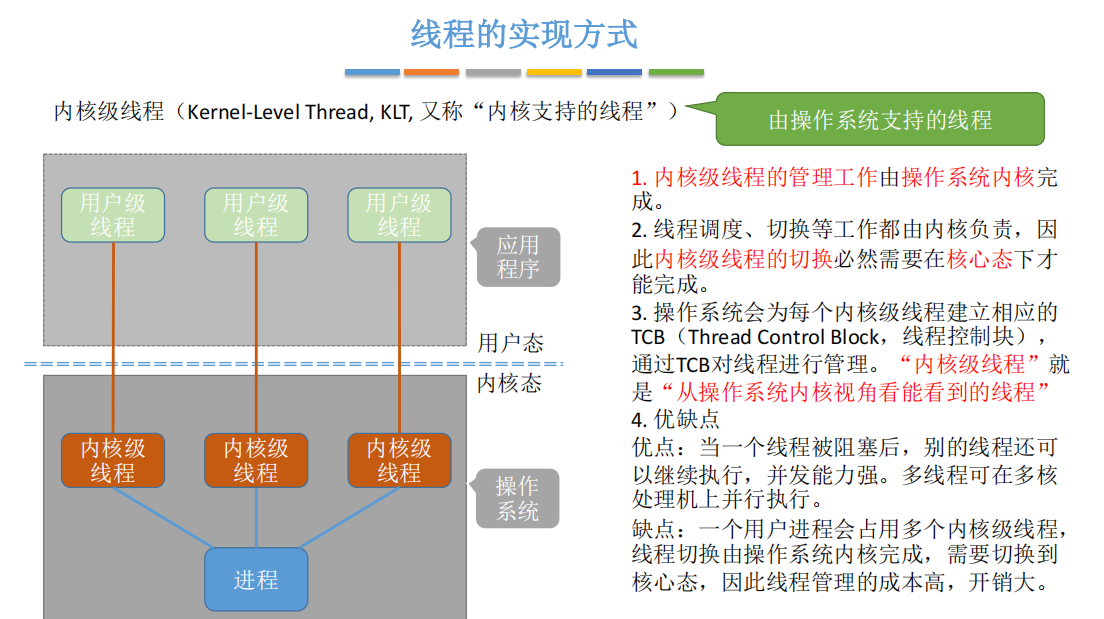 线程的实现方式

内核级线程（Kernel-Level Thread, KLT, 又称“内核支持的线程”）

由操作系统支持的线程

用户级线程

用户级线程

用户级线程

应用程序

用户态

内核态

内核级线程

内核级线程

内核级线程

操作系统

进程

1. 内核级线程的管理工作由操作系统内核完成。
2. 线程调度、切换等工作都由内核负责，因此内核级线程的切换必然需要在核心态下才能完成。
3. 操作系统会为每个内核级线程建立相应的TCB（Thread Control Block，线程控制块），通过TCB对线程进行管理。“内核级线程”就是“从操作系统内核视角看能看到的线程”
4. 优缺点
优点：当一个线程被阻塞后，别的线程还可以继续执行，并发能力强。多线程可在多核处理机上并行执行。
缺点：一个用户进程会占用多个内核级线程，线程切换由操作系统内核完成，需要切换到核心态，因此线程管理的成本高，开销大。